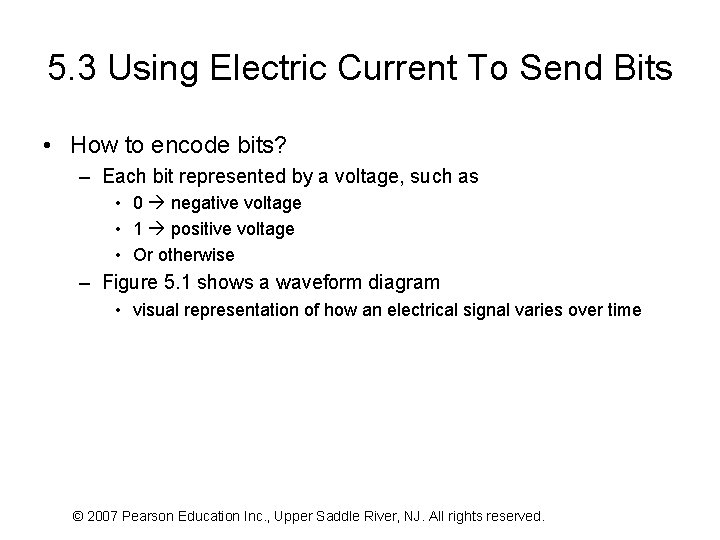 5.3 Using Electric Current To Send Bits

• How to encode bits?
  – Each bit represented by a voltage, such as
    • 0 → negative voltage
    • 1 → positive voltage
    • Or otherwise
  – Figure 5.1 shows a waveform diagram
    • visual representation of how an electrical signal varies over time

© 2007 Pearson Education Inc., Upper Saddle River, NJ. All rights reserved.